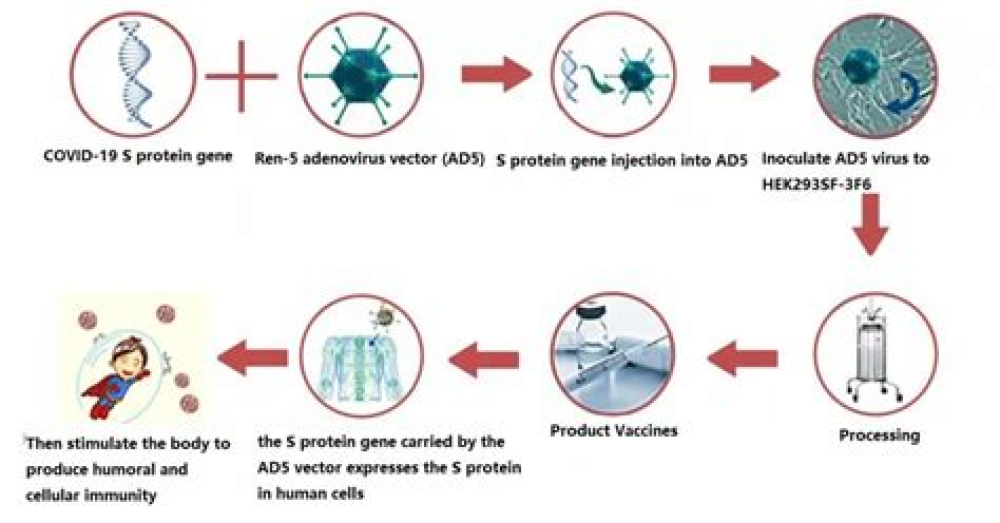 COVID-19 S protein gene

Ren-5 adenovirus vector (AD5)

S protein gene injection into AD5

Inoculate AD5 virus to HEK293SF-3F6

Processing

Product Vaccines

the S protein gene carried by the AD5 vector expresses the S protein in human cells

Then stimulate the body to produce humoral and cellular immunity